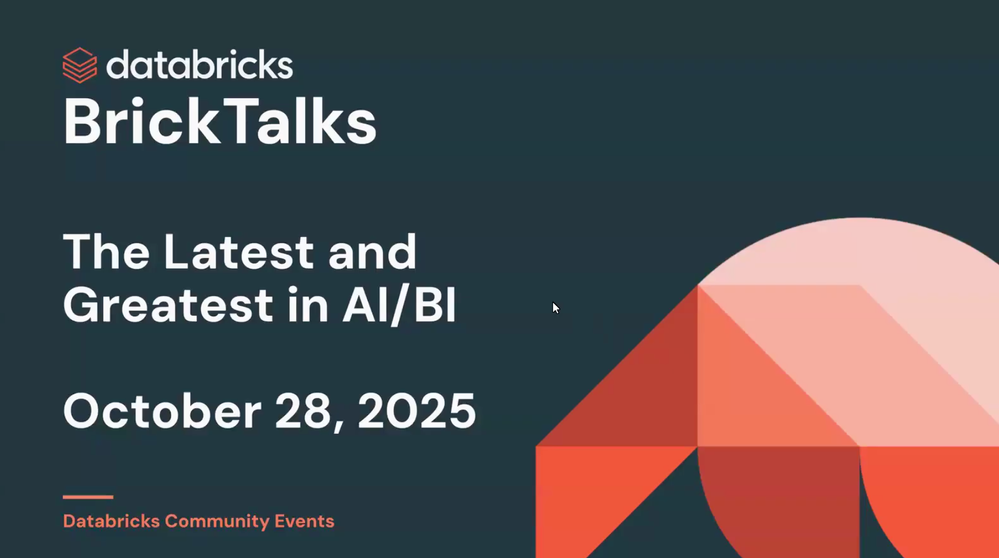 databricks
BrickTalks

The Latest and Greatest in AI/BI

October 28, 2025

Databricks Community Events